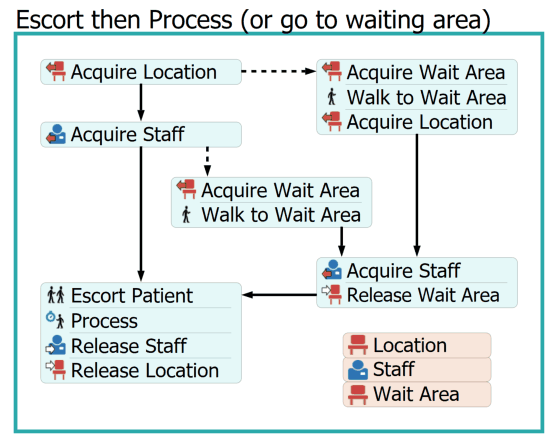 Escort then Process (or go to waiting area)

Acquire Location

Acquire Wait Area
Walk to Wait Area
Acquire Location

Acquire Staff

Acquire Wait Area
Walk to Wait Area

Acquire Staff
Release Wait Area

Escort Patient
Process
Release Staff
Release Location

Location
Staff
Wait Area